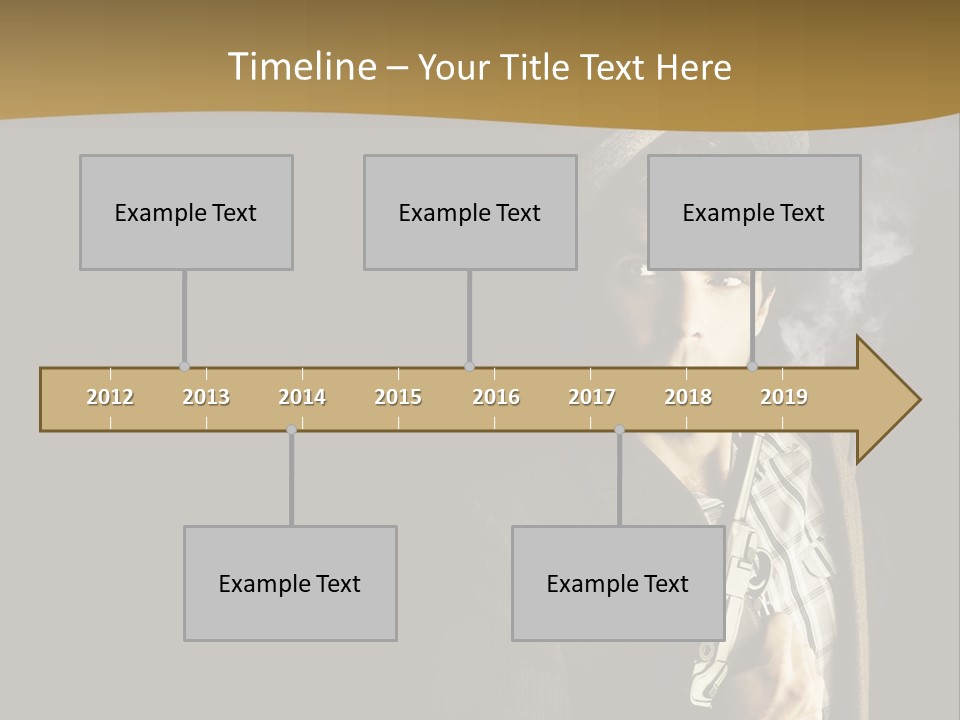 Timeline – Your Title Text Here

Example Text

Example Text

Example Text

2012 2013 2014 2015 2016 2017 2018 2019

Example Text

Example Text